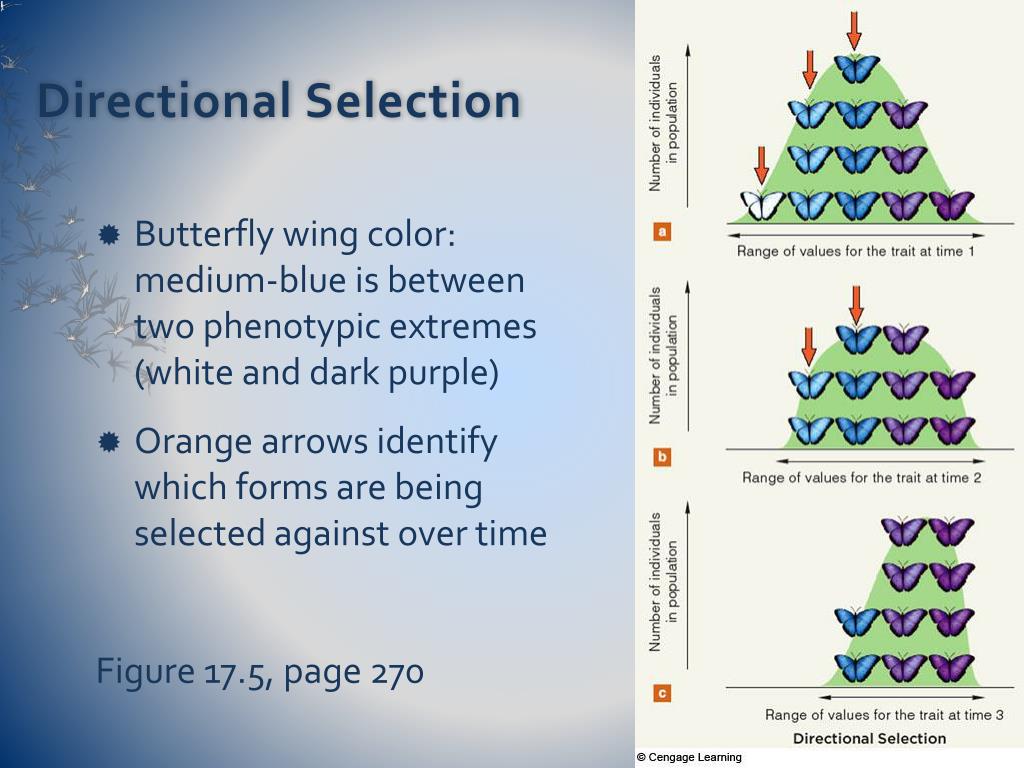 Directional Selection

Butterfly wing color: medium-blue is between two phenotypic extremes (white and dark purple)

Orange arrows identify which forms are being selected against over time

Figure 17.5, page 270

Number of individuals in population

a

Range of values for the trait at time 1

Number of individuals in population

b

Range of values for the trait at time 2

Number of individuals in population

c

Range of values for the trait at time 3

Directional Selection

© Cengage Learning